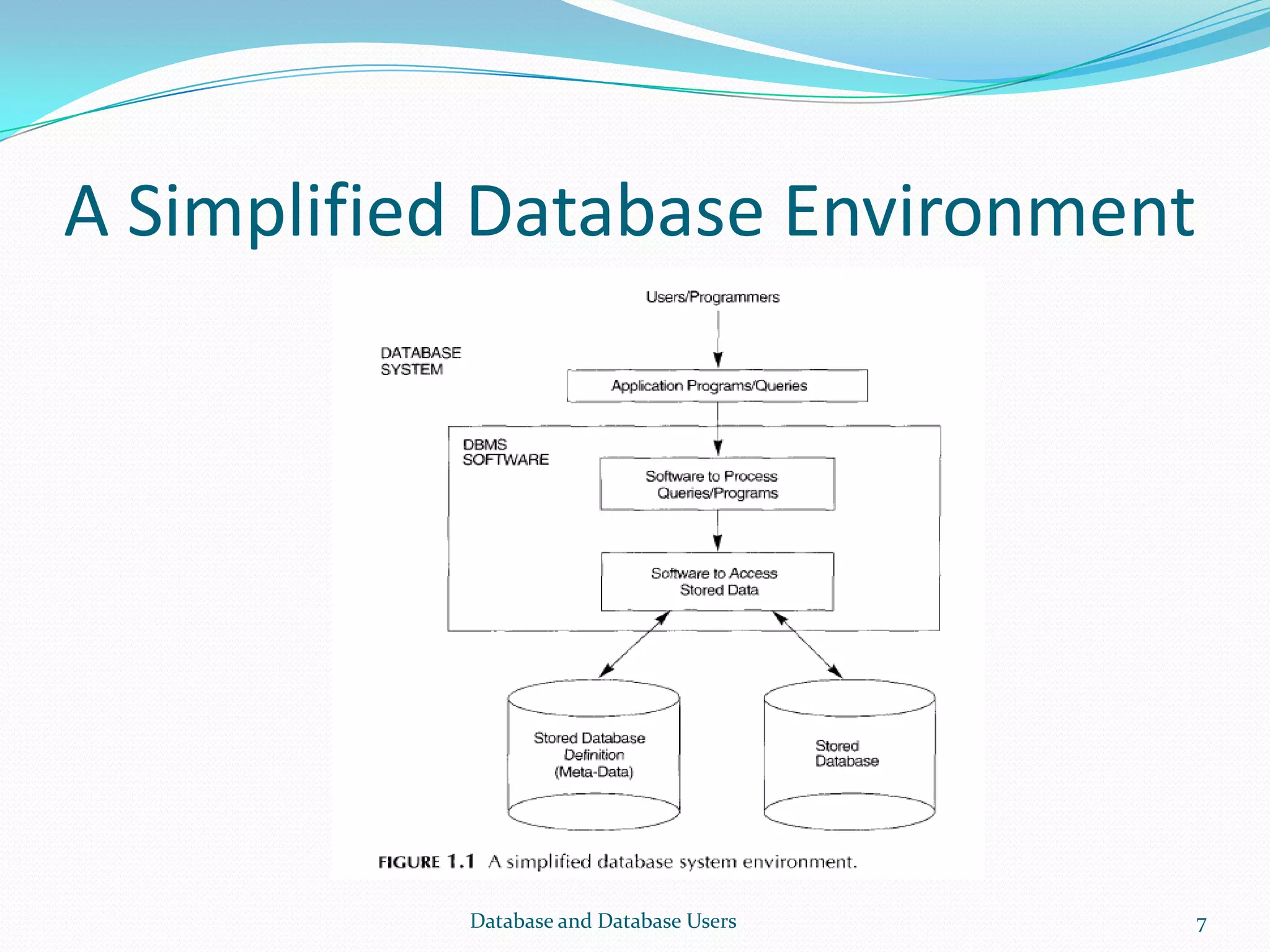 A Simplified Database Environment

Users/Programmers

DATABASE SYSTEM

Application Programs/Queries

DBMS SOFTWARE

Software to Process Queries/Programs

Software to Access Stored Data

Stored Database Definition (Meta-Data)

Stored Database

FIGURE 1.1 A simplified database system environment.

Database and Database Users

7